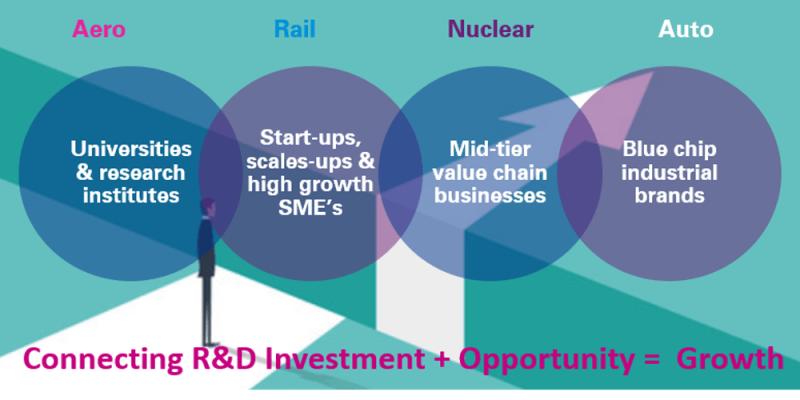 Aero Rail Nuclear Auto

Universities & research institutes

Start-ups, scales-ups & high growth SME's

Mid-tier value chain businesses

Blue chip industrial brands

Connecting R&D Investment + Opportunity = Growth